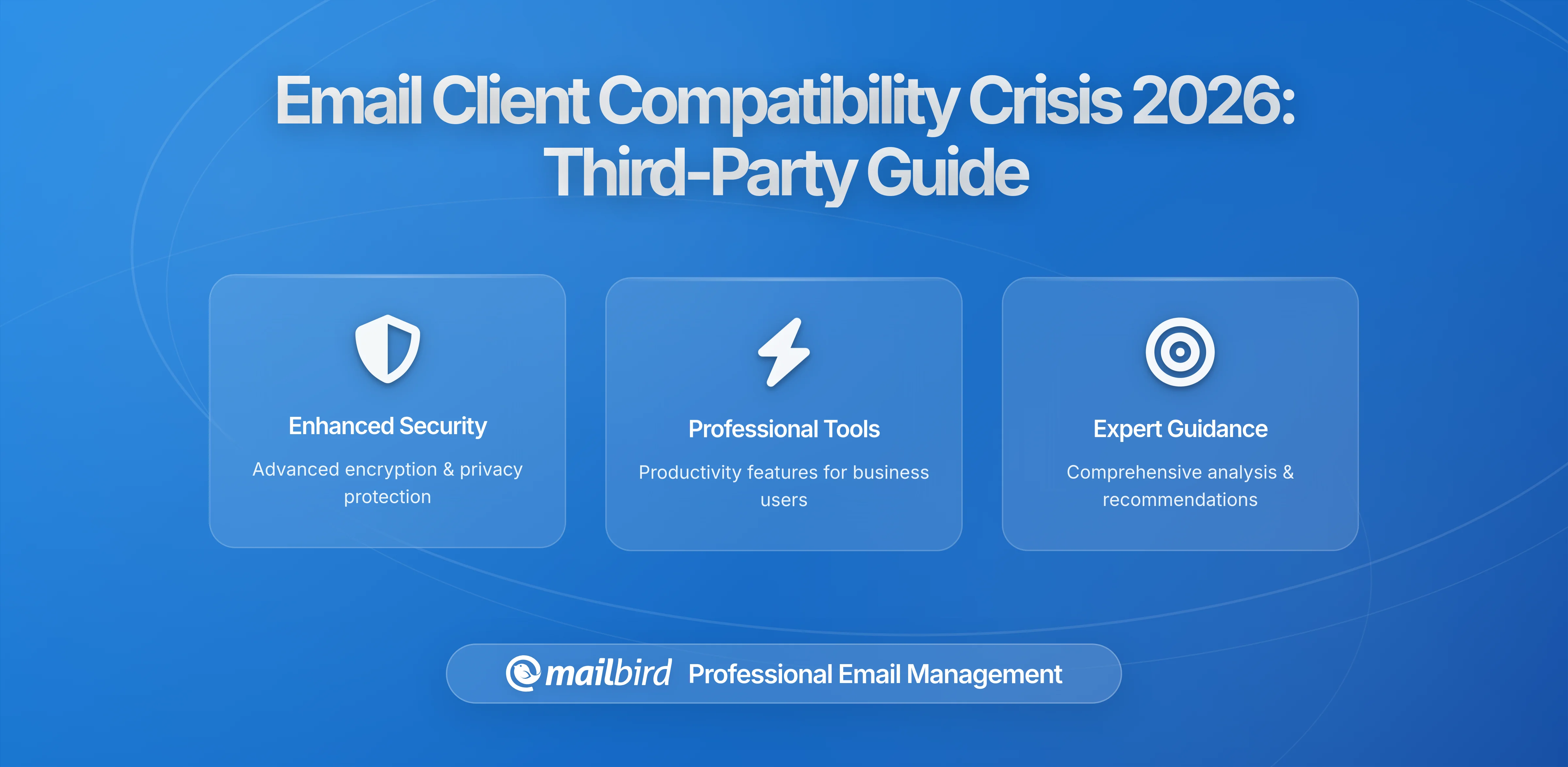 Email Client Compatibility Crisis 2026: Third-Party Guide

Enhanced Security

Advanced encryption & privacy protection

Professional Tools

Productivity features for business users

Expert Guidance

Comprehensive analysis & recommendations

mailbird Professional Email Management